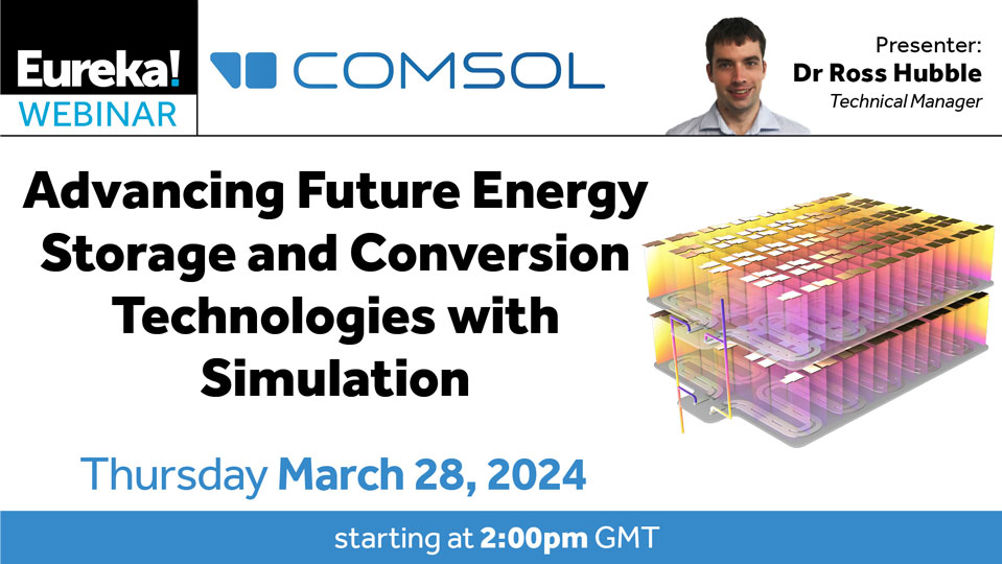 Eureka!
WEBINAR

COMSOL

Presenter:
Dr Ross Hubble
Technical Manager

Advancing Future Energy Storage and Conversion Technologies with Simulation

Thursday March 28, 2024

starting at 2:00pm GMT